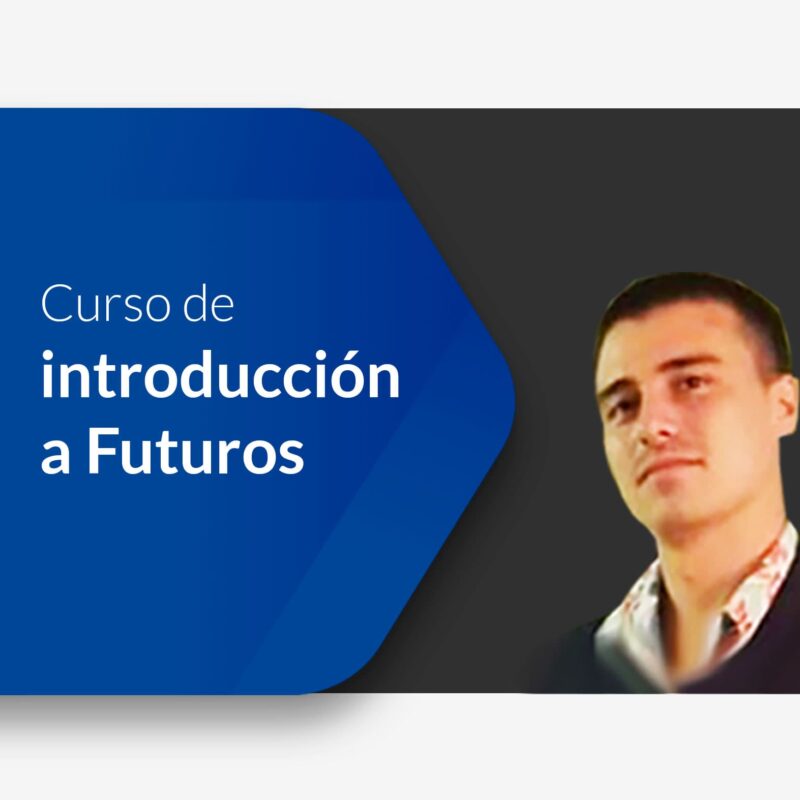 Curso de
introducción
a Futuros